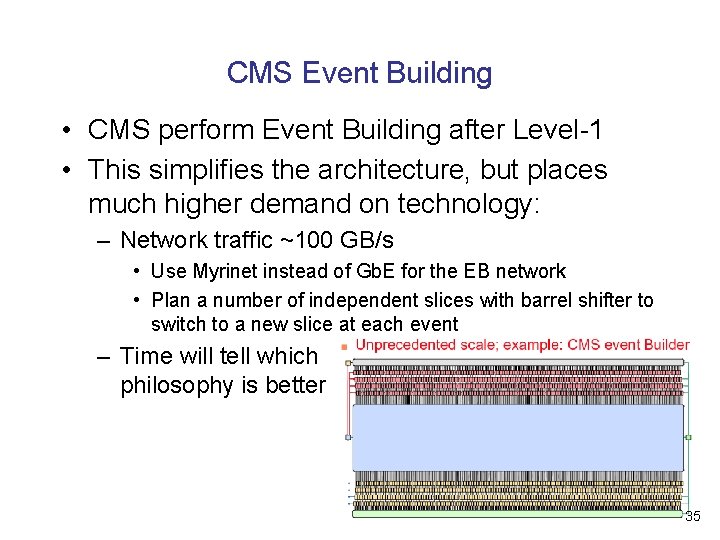 CMS Event Building

• CMS perform Event Building after Level-1

• This simplifies the architecture, but places much higher demand on technology:

– Network traffic ~100 GB/s

• Use Myrinet instead of GbE for the EB network

• Plan a number of independent slices with barrel shifter to switch to a new slice at each event

– Time will tell which philosophy is better

Unprecedented scale; example: CMS event Builder

35